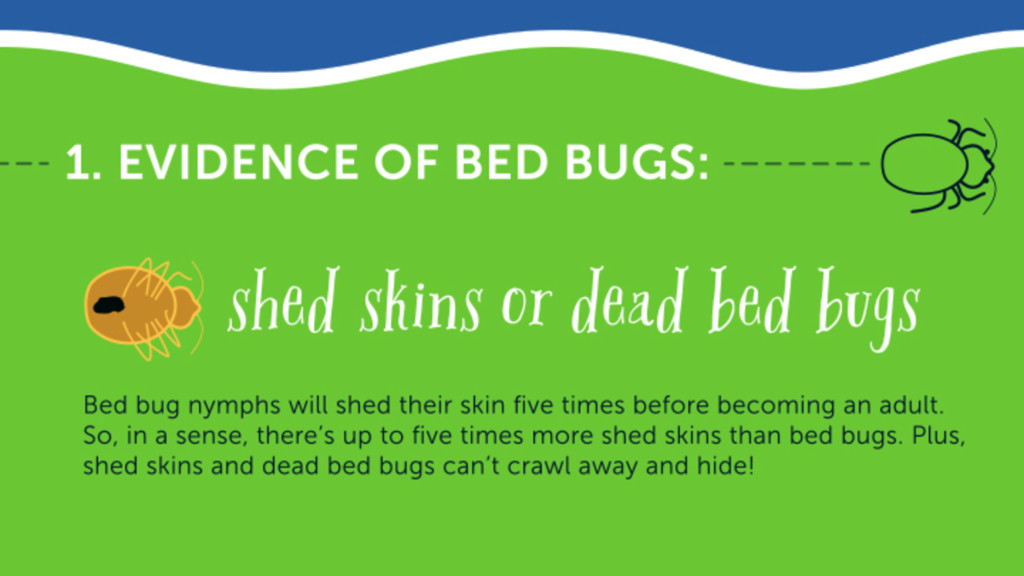 1. EVIDENCE OF BED BUGS:

shed skins or dead bed bugs

Bed bug nymphs will shed their skin five times before becoming an adult. So, in a sense, there's up to five times more shed skins than bed bugs. Plus, shed skins and dead bed bugs can't crawl away and hide!